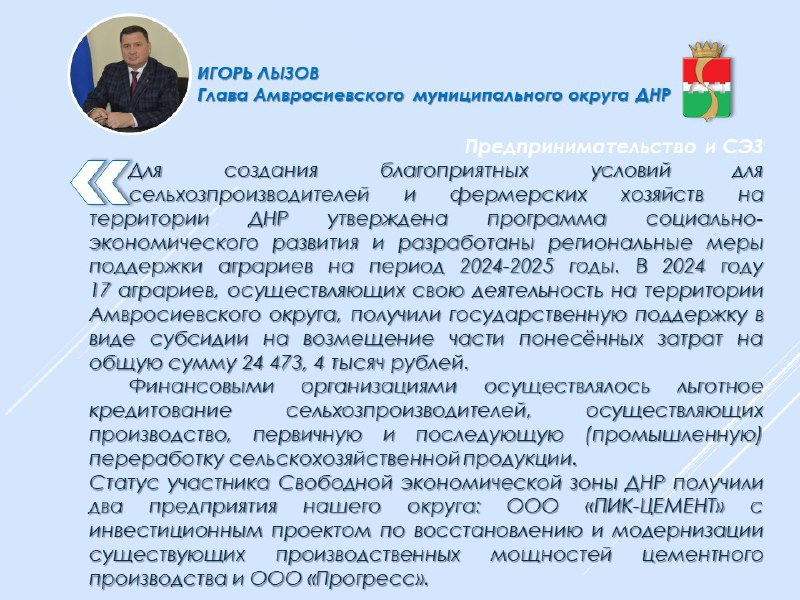 ИГОРЬ ЛЫЗОВ
Глава Амвросиевского муниципального округа ДНР

Предпринимательство и СЭЗ

Для создания благоприятных условий для сельхозпроизводителей и фермерских хозяйств на территории ДНР утверждена программа социально-экономического развития и разработаны региональные меры поддержки аграриев на период 2024-2025 годы. В 2024 году 17 аграриев, осуществляющих свою деятельность на территории Амвросиевского округа, получили государственную поддержку в виде субсидии на возмещение части понесённых затрат на общую сумму 24 473, 4 тысяч рублей.

Финансовыми организациями осуществлялось льготное кредитование сельхозпроизводителей, осуществляющих производство, первичную и последующую (промышленную) переработку сельскохозяйственной продукции.

Статус участника Свободной экономической зоны ДНР получили два предприятия нашего округа: ООО «ПИК-ЦЕМЕНТ» с инвестиционным проектом по восстановлению и модернизации существующих производственных мощностей цементного производства и ООО «Прогресс».